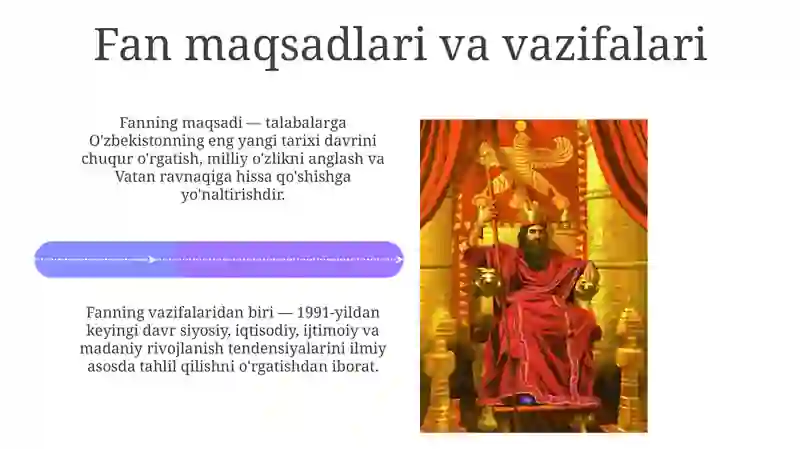 Fan maqsadlari va vazifalari

Fanning maqsadi — talabalarga O'zbekistonning eng yangi tarixi davrini chuqur o'rgatish, milliy o'zlikni anglash va Vatan ravnaqiga hissa qo'shishga yo'naltirishdir.

Fanning vazifalaridan biri — 1991-yildan keyingi davr siyosiy, iqtisodiy, ijtimoiy va madaniy rivojlanish tendensiyalarini ilmiy asosda tahlil qilishni o'rgatishdan iborat.